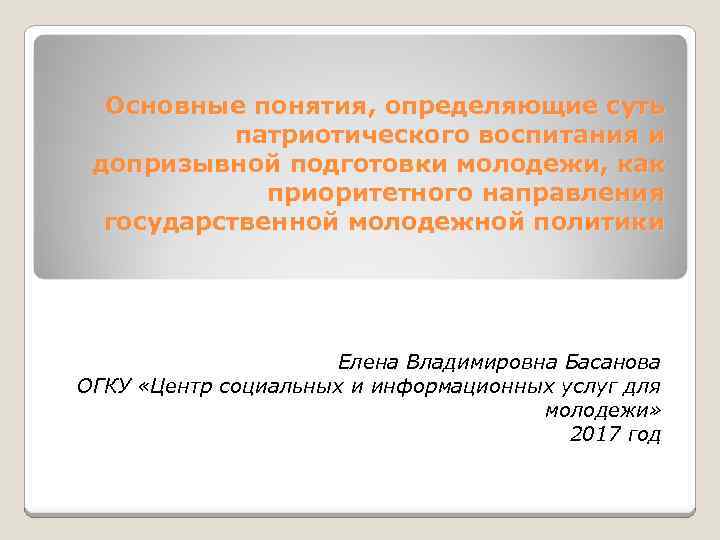 Основные понятия, определяющие суть патриотического воспитания и допризывной подготовки молодежи, как приоритетного направления государственной молодежной политики

Елена Владимировна Басанова
ОГКУ «Центр социальных и информационных услуг для молодежи»
2017 год